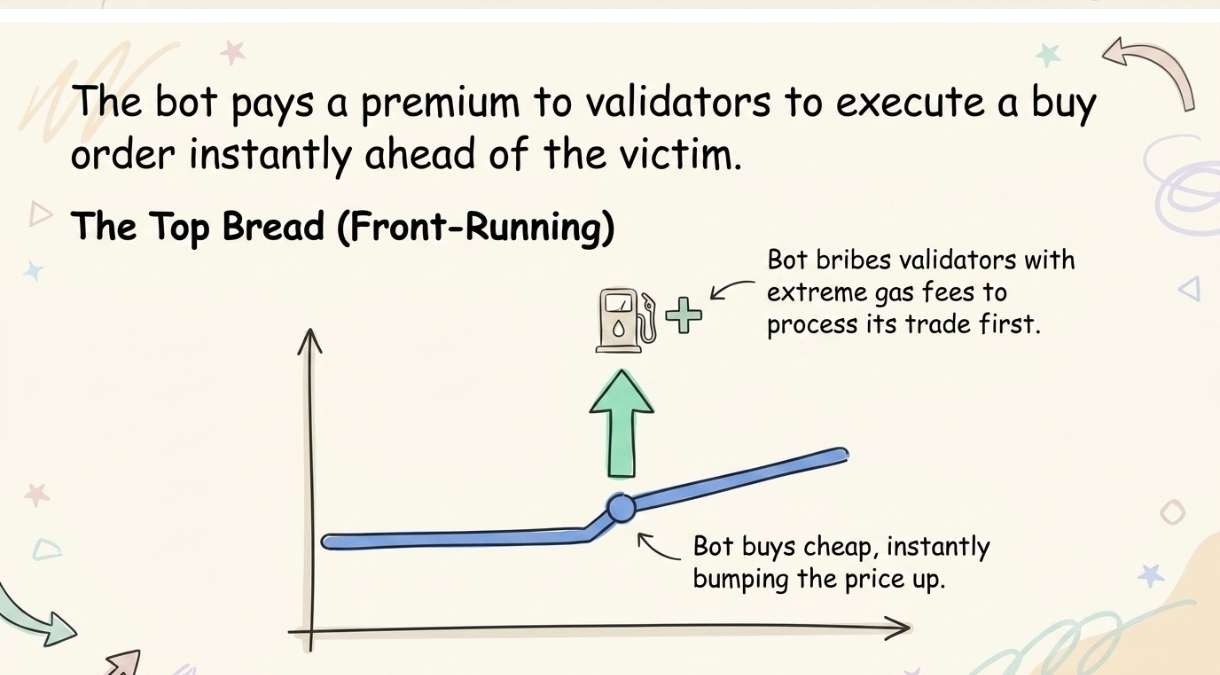 The bot pays a premium to validators to execute a buy order instantly ahead of the victim.

The Top Bread (Front-Running)

Bot bribes validators with extreme gas fees to process its trade first.

Bot buys cheap, instantly bumping the price up.